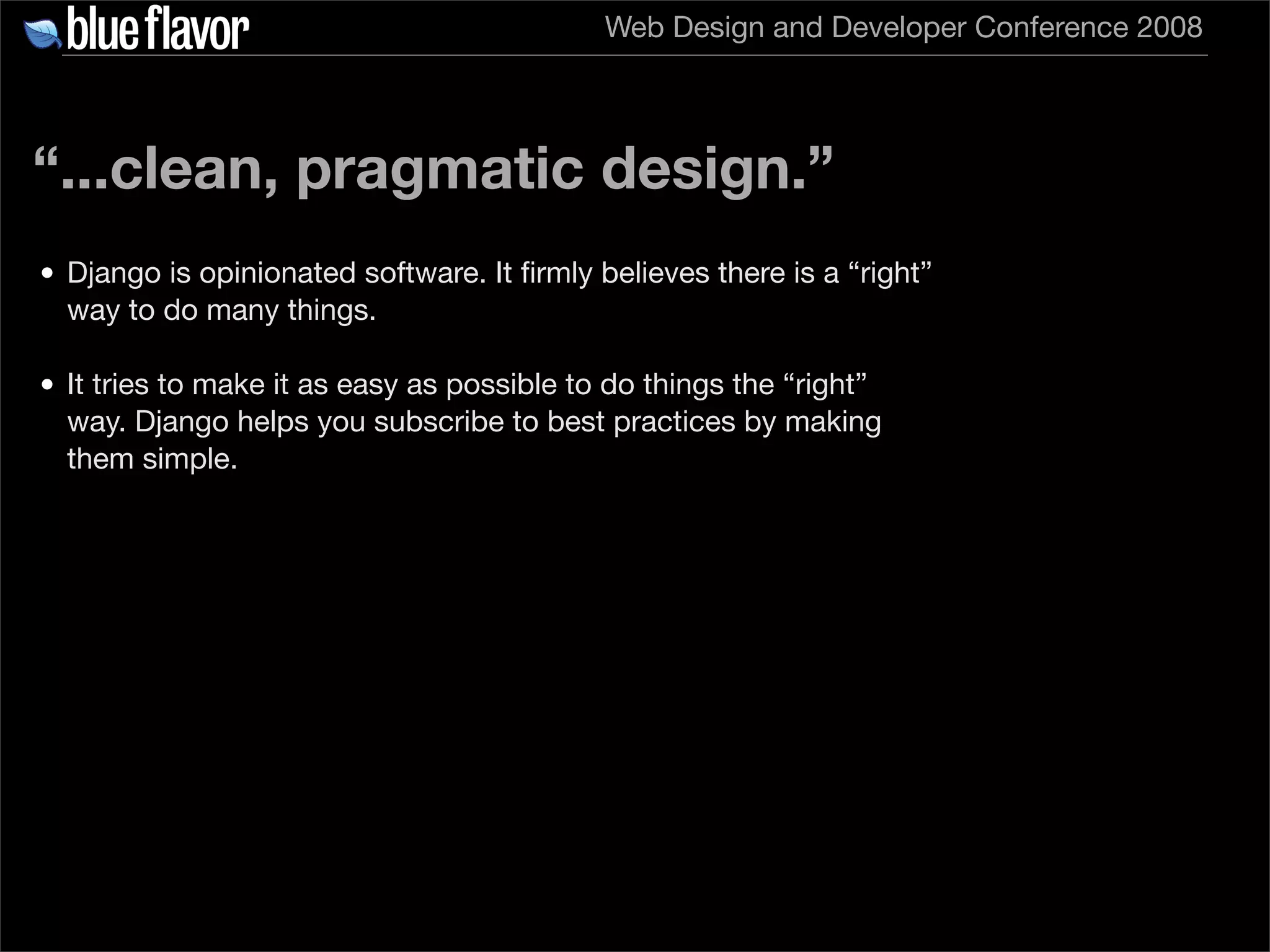 blue flavor

Web Design and Developer Conference 2008

“...clean, pragmatic design.”

• Django is opinionated software. It firmly believes there is a “right” way to do many things.

• It tries to make it as easy as possible to do things the “right” way. Django helps you subscribe to best practices by making them simple.